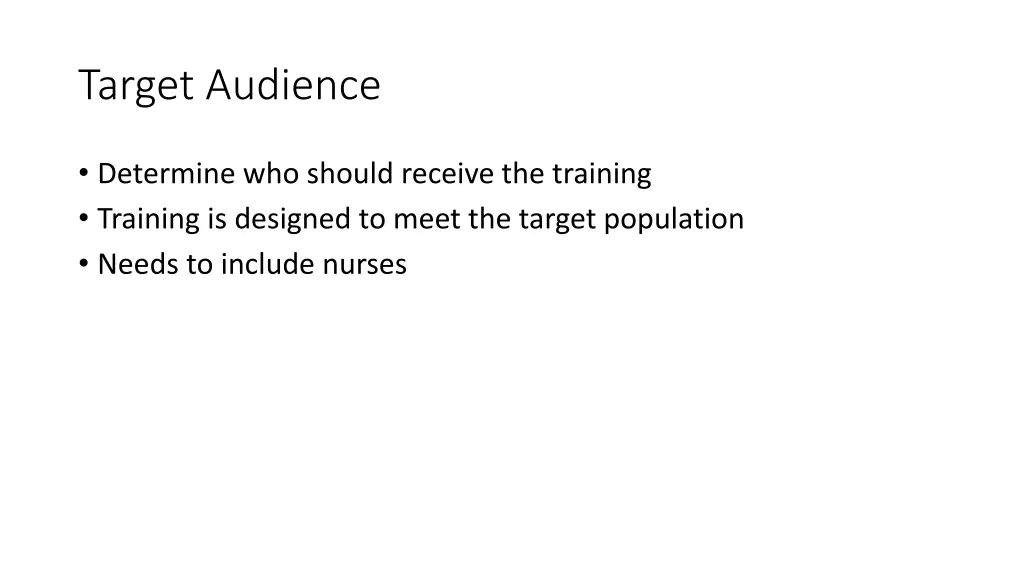 Target Audience

• Determine who should receive the training
• Training is designed to meet the target population
• Needs to include nurses